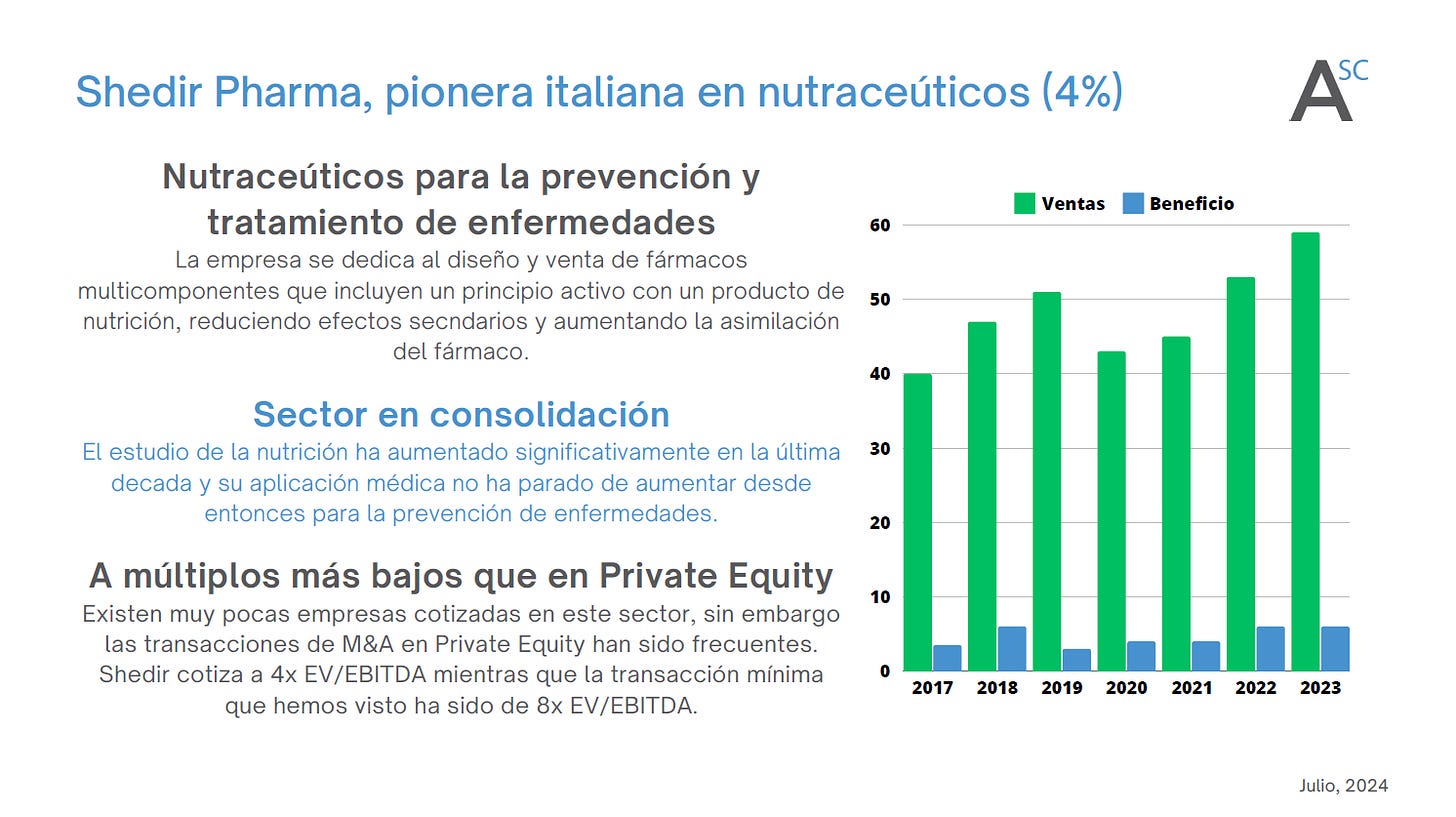 Shedir Pharma, pionera italiana en nutraceúticos (4%)

A SC

Nutraceúticos para la prevención y tratamiento de enfermedades

La empresa se dedica al diseño y venta de fármacos multicomponentes que incluyen un principio activo con un producto de nutrición, reduciendo efectos secndarios y aumentando la asimilación del fármaco.

Sector en consolidación

El estudio de la nutrición ha aumentado significativamente en la última decada y su aplicación médica no ha parado de aumentar desde entonces para la prevención de enfermedades.

A múltiplos más bajos que en Private Equity

Existen muy pocas empresas cotizadas en este sector, sin embargo las transacciones de M&A en Private Equity han sido frecuentes. Shedir cotiza a 4x EV/EBITDA mientras que la transacción mínima que hemos visto ha sido de 8x EV/EBITDA.

Ventas Beneficio

60
50
40
30
20
10
0

2017 2018 2019 2020 2021 2022 2023

Julio, 2024